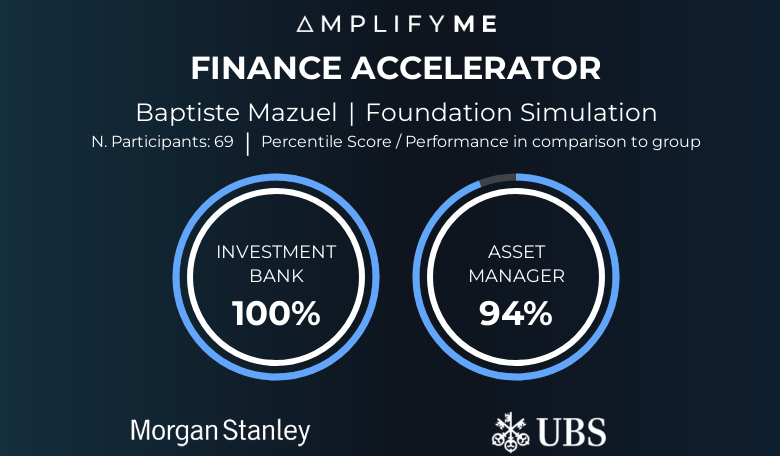 AMPLIFYME

FINANCE ACCELERATOR

Baptiste Mazuel | Foundation Simulation

N. Participants: 69 | Percentile Score / Performance in comparison to group

INVESTMENT BANK
100%

ASSET MANAGER
94%

Morgan Stanley

UBS